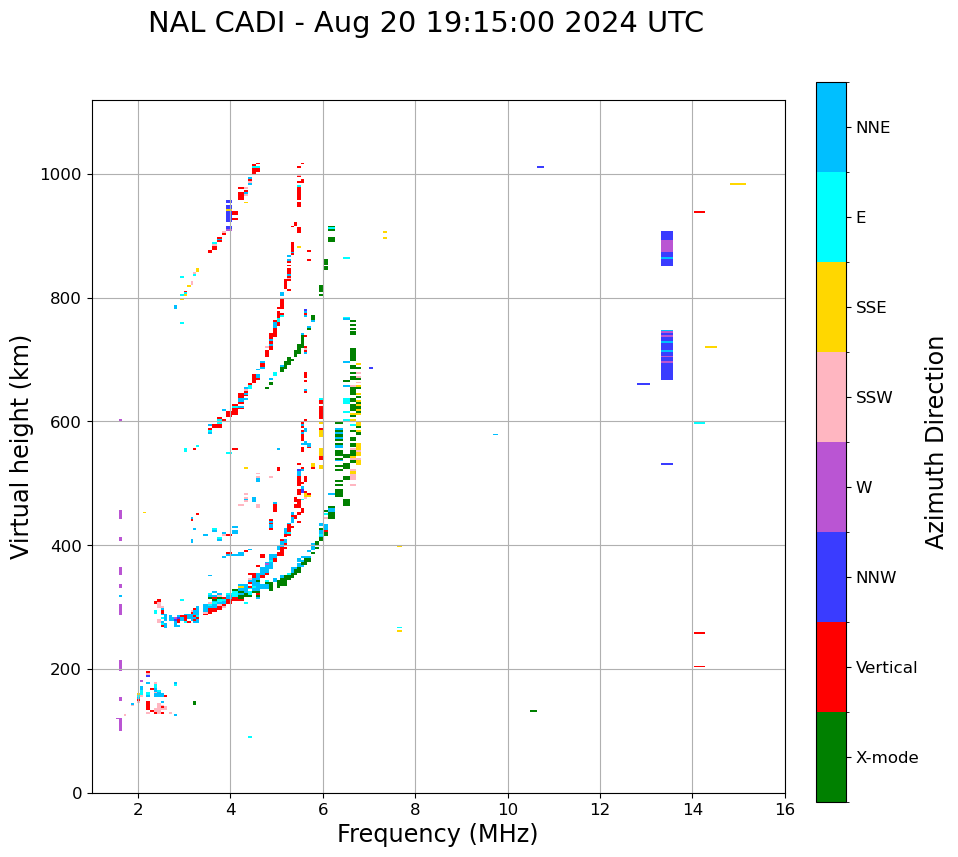 NAL CADI - Aug 20 19:15:00 2024 UTC

Virtual height (km)

1000
800
600
400
200
0

2
4
6
8
10
12
14
16

Frequency (MHz)

NNE
E
SSE
SSW
W
NNW
Vertical
X-mode

Azimuth Direction